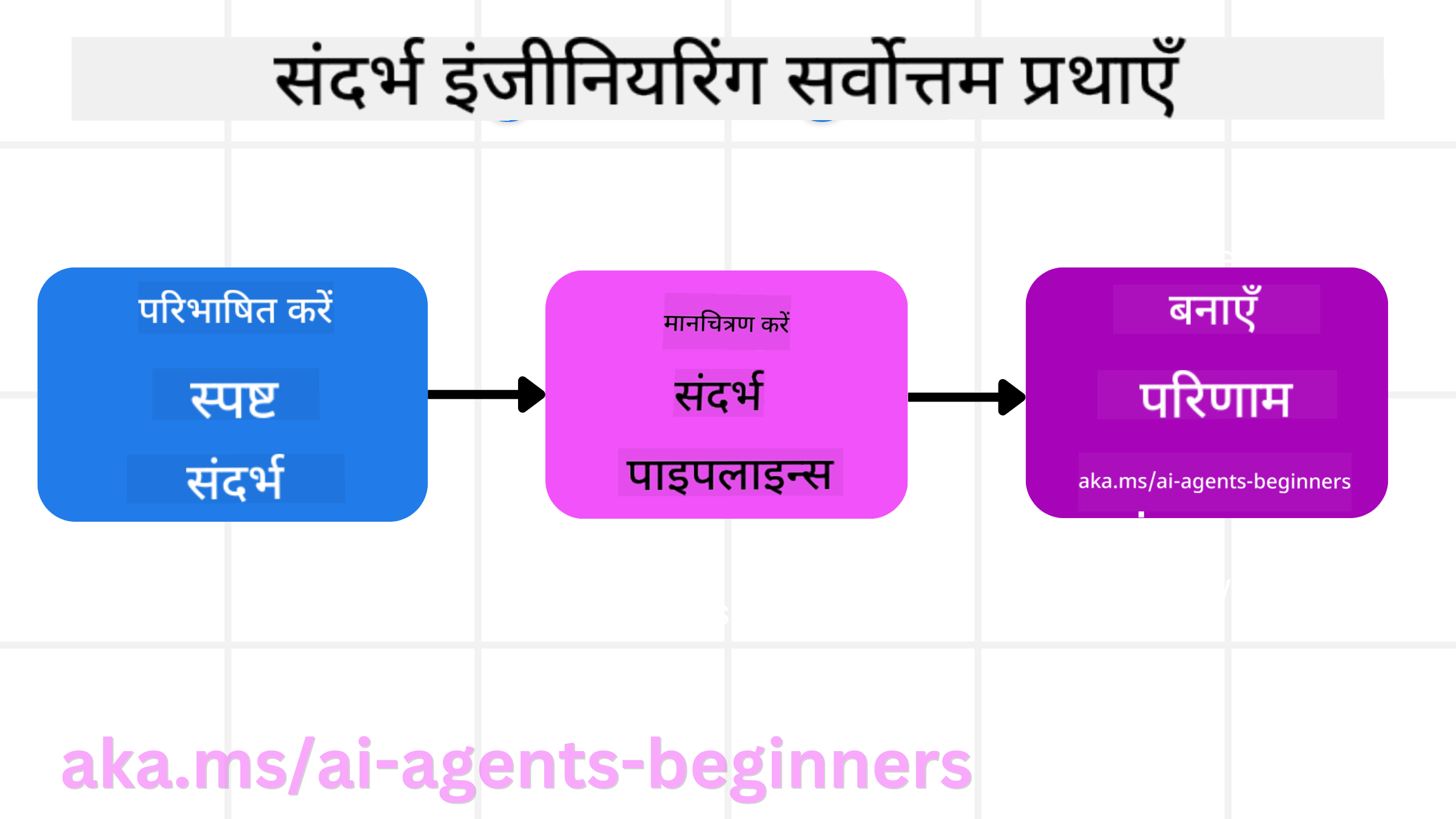 संदर्भ इंजीनियरिंग सर्वोत्तम प्रथाएँ

परिभाषित करें
स्पष्ट
संदर्भ

मानचित्रण करें
संदर्भ
पाइपलाइन्स

बनाएँ
परिणाम
aka.ms/ai-agents-beginners

aka.ms/ai-agents-beginners